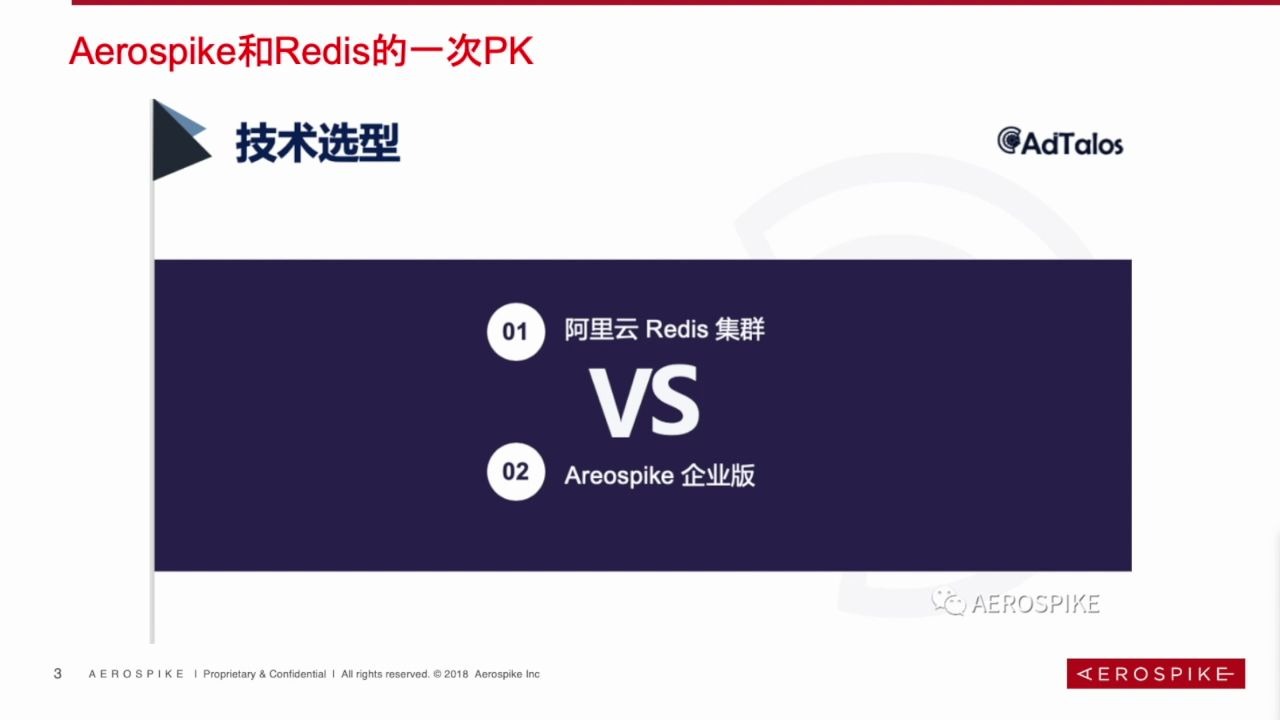 Aerospike和Redis的一次PK

技术选型

AdTalos

01 阿里云 Redis 集群

VS

02 Areospike 企业版

AEROSPIKE

3 AEROSPIKE | Proprietary & Confidential | All rights reserved. © 2018 Aerospike Inc

AEROSPIKE